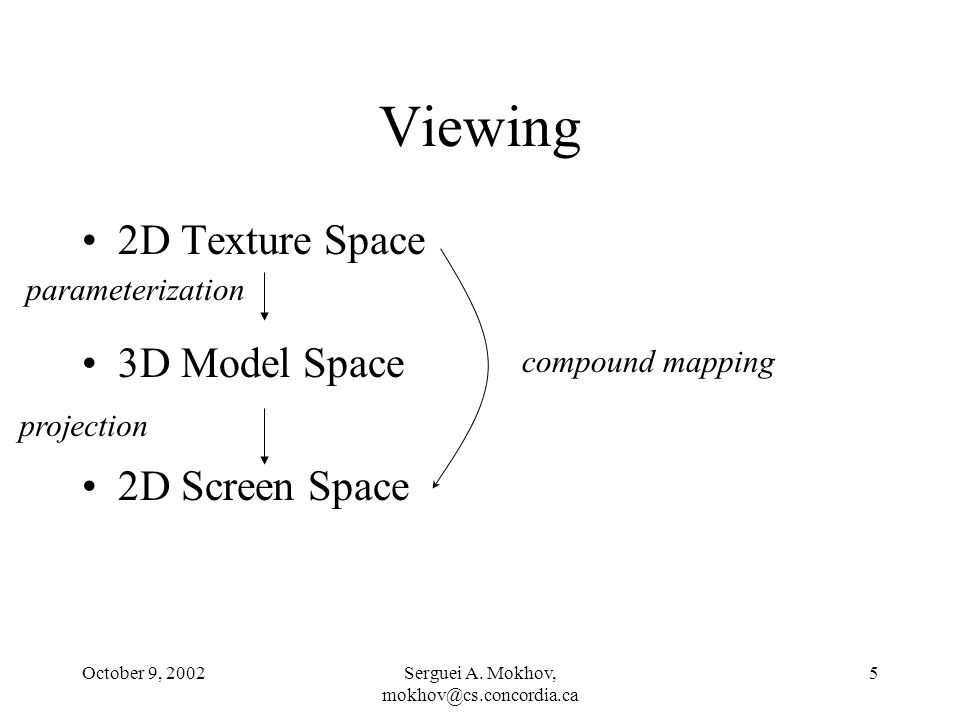 Viewing

• 2D Texture Space

parameterization

• 3D Model Space

compound mapping

projection

• 2D Screen Space

October 9, 2002

Serguei A. Mokhov, mokhov@cs.concordia.ca

5